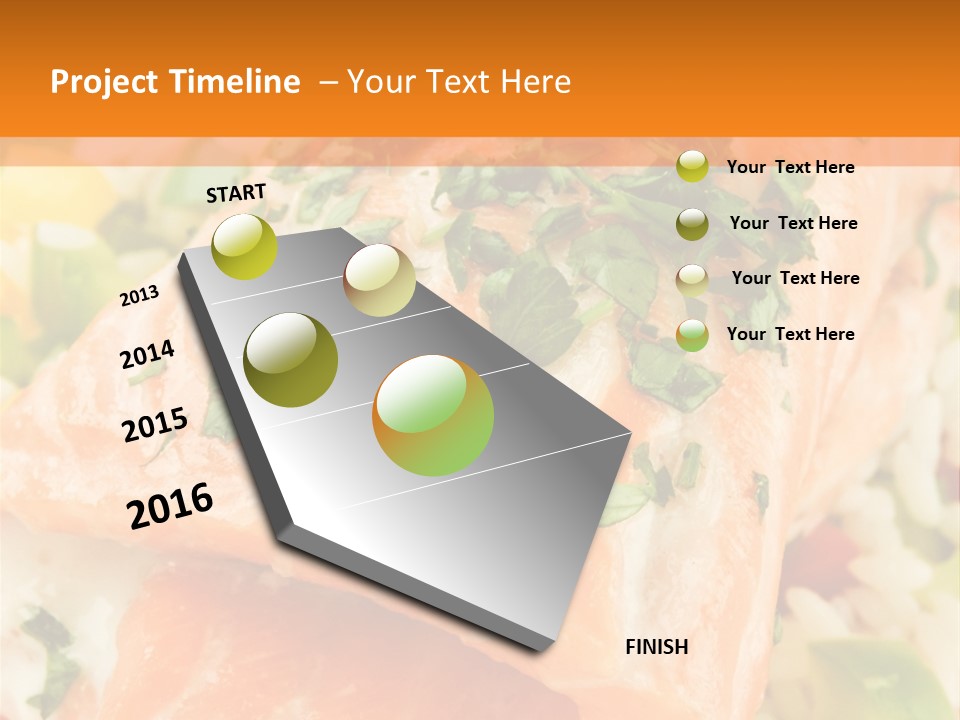 Project Timeline – Your Text Here

START

2013

2014

2015

2016

FINISH

Your Text Here

Your Text Here

Your Text Here

Your Text Here